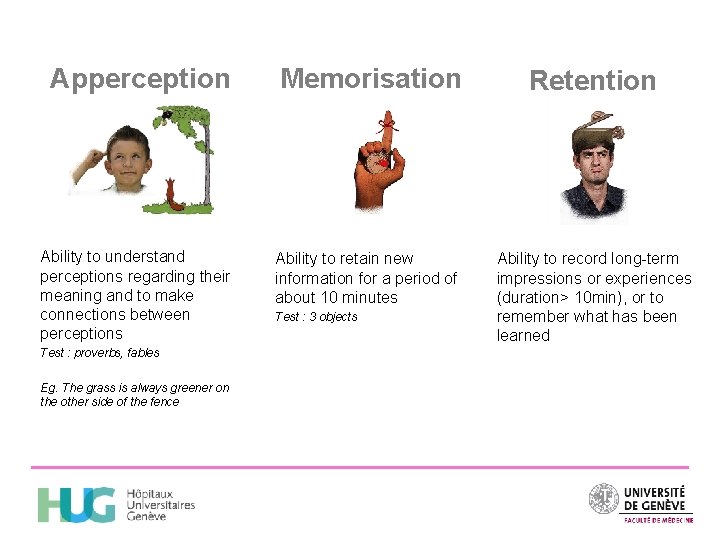 Apperception

Ability to understand perceptions regarding their meaning and to make connections between perceptions
Test : proverbs, fables

Eg. The grass is always greener on the other side of the fence

Memorisation

Ability to retain new information for a period of about 10 minutes
Test : 3 objects

Retention

Ability to record long-term impressions or experiences (duration> 10min), or to remember what has been learned

HUG Hôpitaux Universitaires Genève

UNIVERSITÉ DE GENÈVE
FACULTÉ DE MÉDECINE